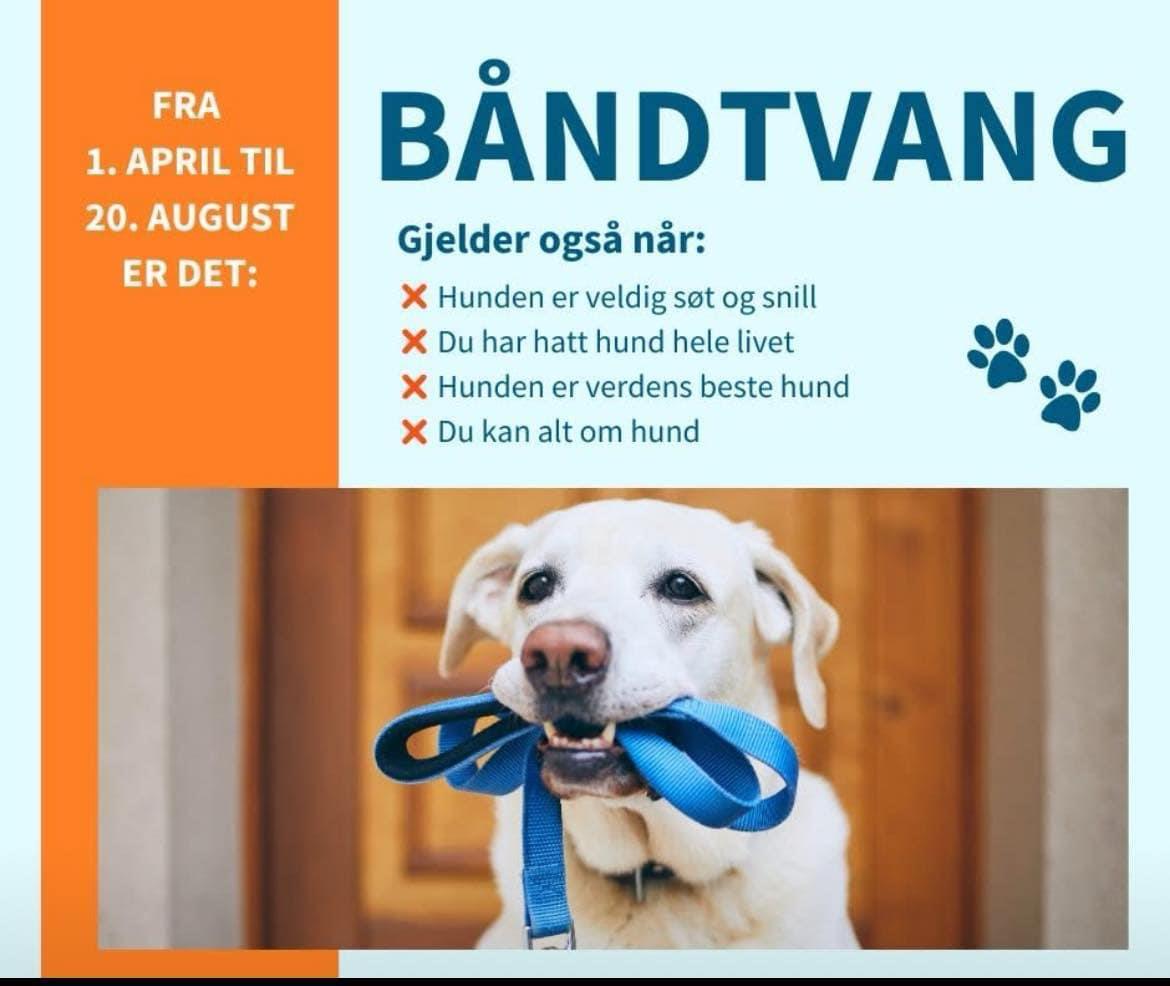 FRA
1. APRIL TIL
20. AUGUST
ER DET:

BÅNDTVANG

Gjelder også når:
✕ Hunden er veldig søt og snill
✕ Du har hatt hund hele livet
✕ Hunden er verdens beste hund
✕ Du kan alt om hund